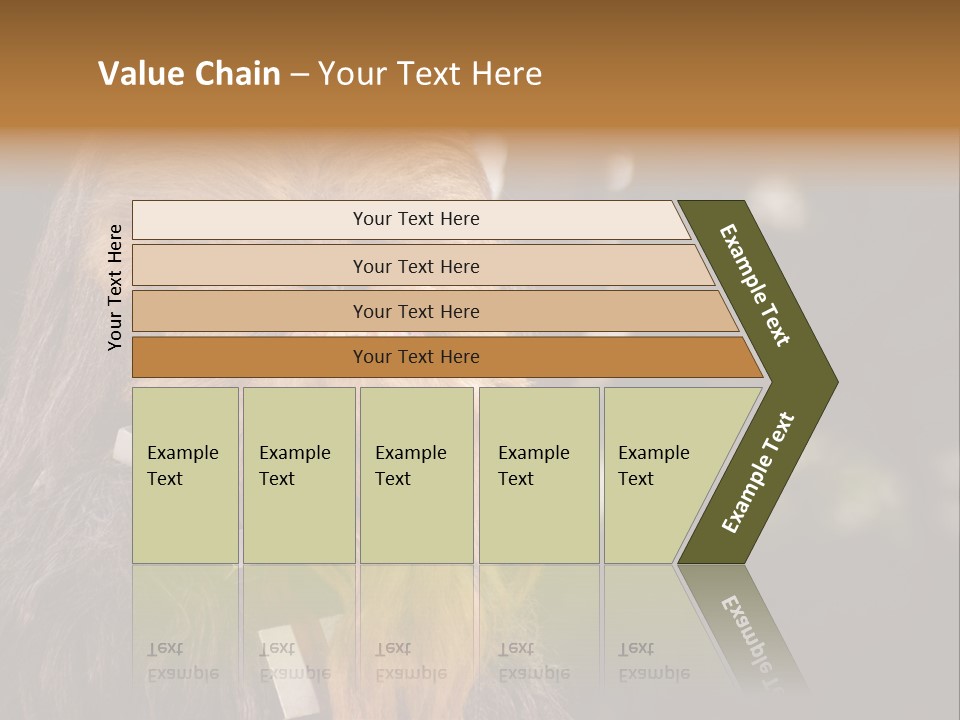 Value Chain – Your Text Here

Your Text Here

Your Text Here

Your Text Here

Your Text Here

Your Text Here

Example Text

Example Text

Example Text

Example Text

Example Text

Example Text

Example Text